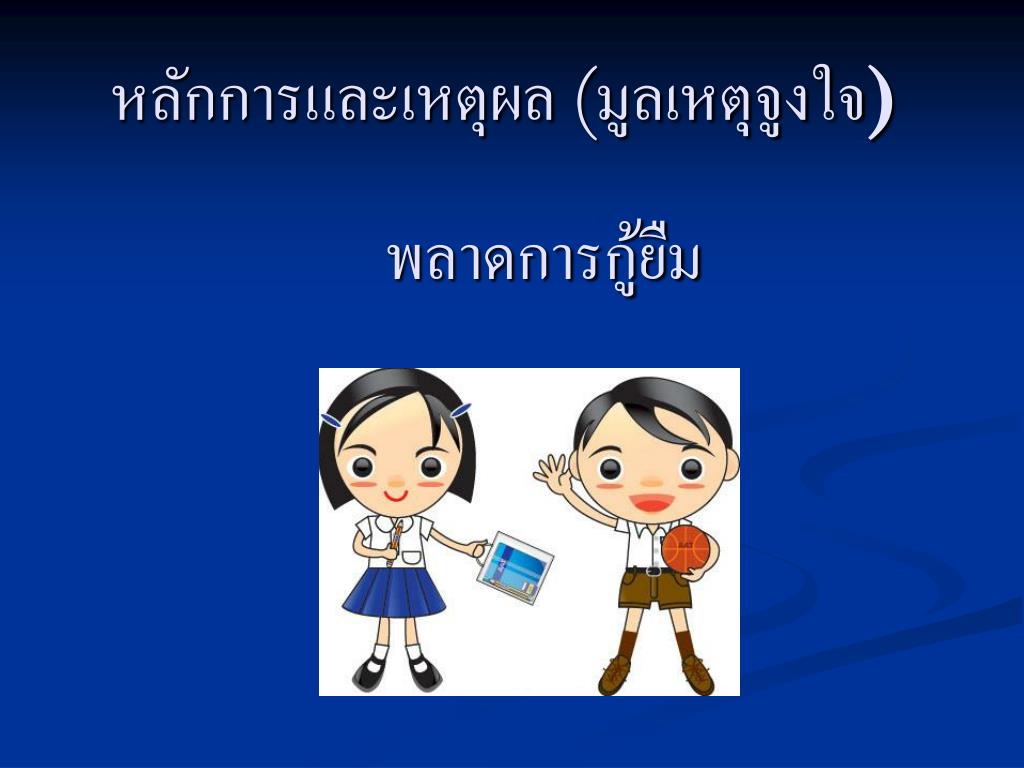 หลักการและเหตุผล (มูลเหตุจูงใจ)

พลาดการกู้ยืม